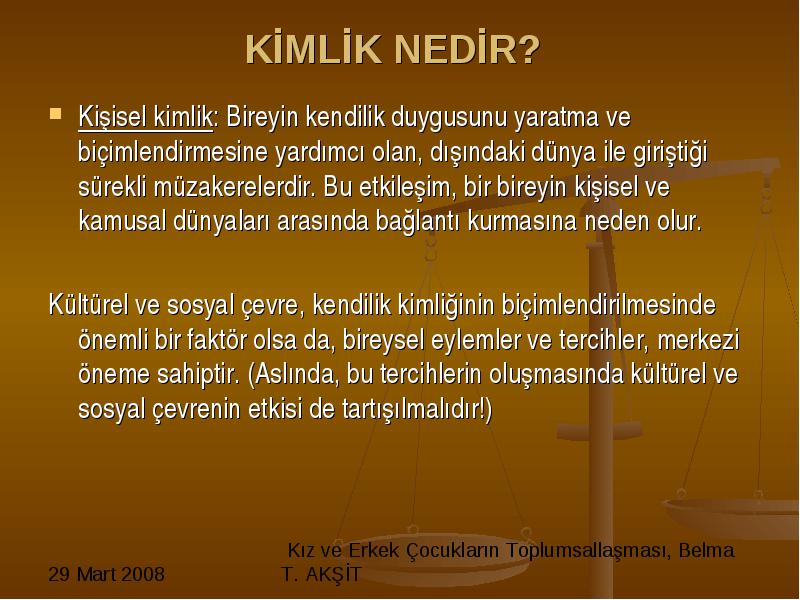 KİMLİK NEDİR?

Kişisel kimlik: Bireyin kendilik duygusunu yaratma ve biçimlendirmesine yardımcı olan, dışındaki dünya ile giriştiği sürekli müzakerelerdir. Bu etkileşim, bir bireyin kişisel ve kamusal dünyaları arasında bağlantı kurmasına neden olur.

Kültürel ve sosyal çevre, kendilik kimliğinin biçimlendirilmesinde önemli bir faktör olsa da, bireysel eylemler ve tercihler, merkezi öneme sahiptir. (Aslında, bu tercihlerin oluşmasında kültürel ve sosyal çevrenin etkisi de tartışılmalıdır!)

29 Mart 2008

Kız ve Erkek Çocukların Toplumsallaşması, Belma T. AKŞİT